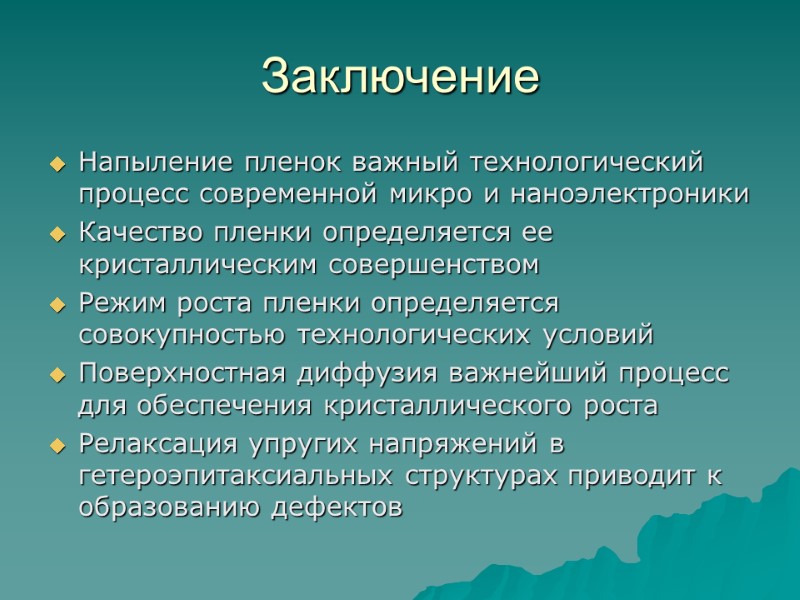 Заключение

Напыление пленок важный технологический процесс современной микро и наноэлектроники

Качество пленки определяется ее кристаллическим совершенством

Режим роста пленки определяется совокупностью технологических условий

Поверхностная диффузия важнейший процесс для обеспечения кристаллического роста

Релаксация упругих напряжений в гетероэпитаксиальных структурах приводит к образованию дефектов